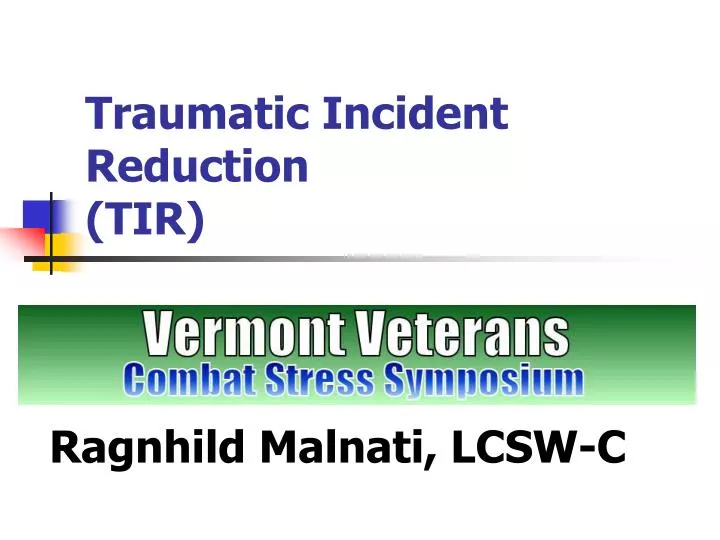 Traumatic Incident Reduction (TIR)

Vermont Veterans
Combat Stress Symposium

Ragnhild Malnati, LCSW-C